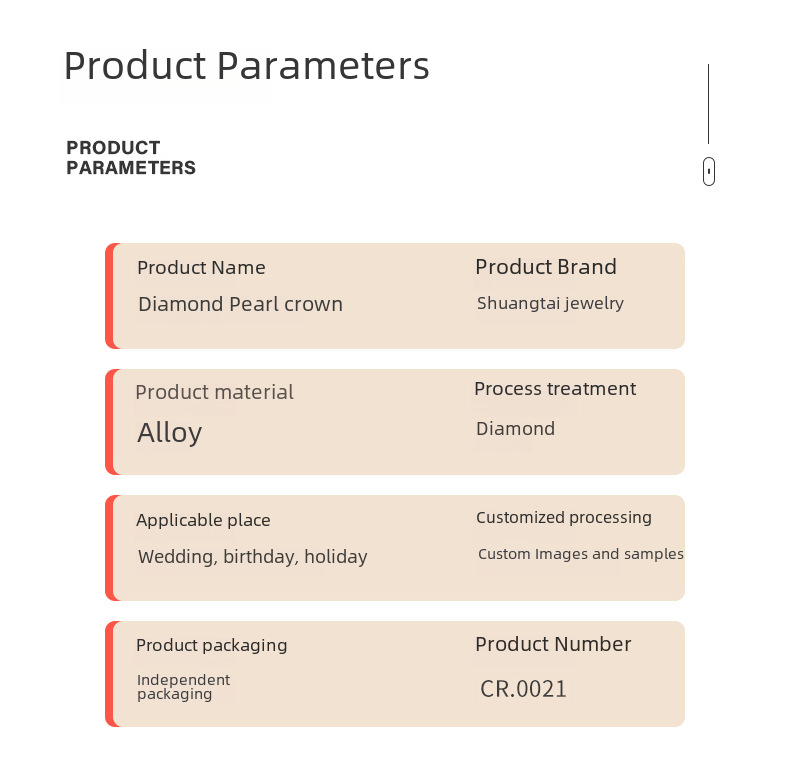 Product Parameters

PRODUCT PARAMETERS

Product Name
Diamond Pearl crown

Product Brand
Shuangtai jewelry

Product material
Alloy

Process treatment
Diamond

Applicable place
Wedding, birthday, holiday

Customized processing
Custom Images and samples

Product packaging
Independent packaging

Product Number
CR.0021